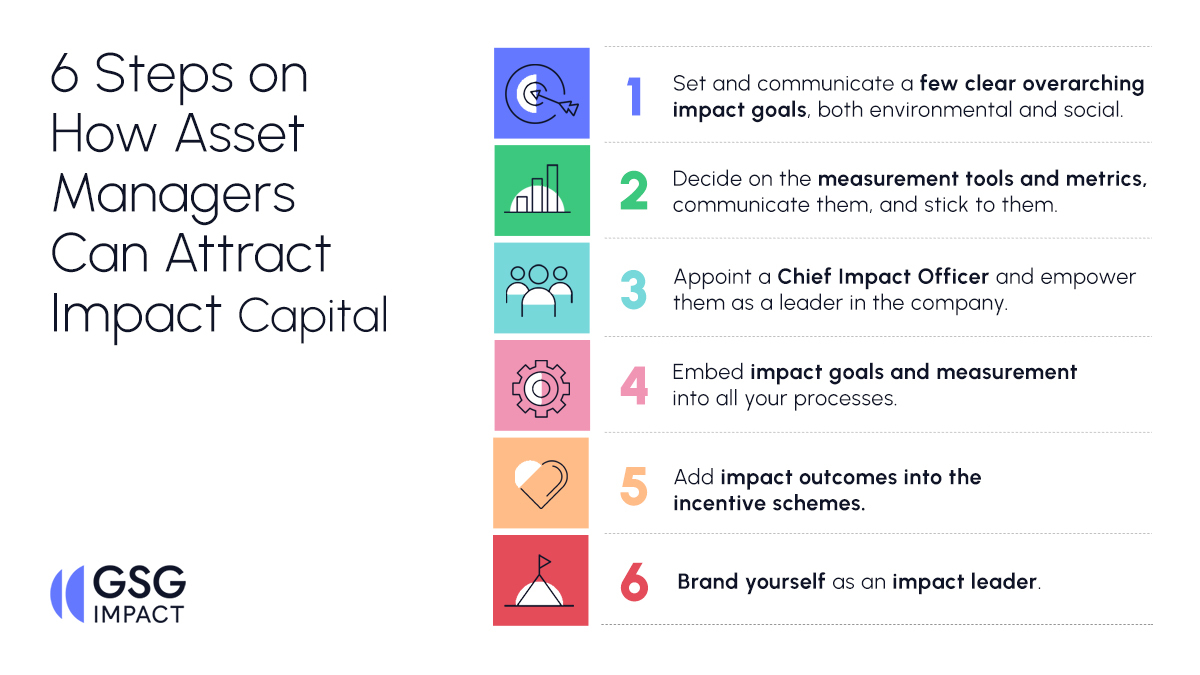 6 Steps on How Asset Managers Can Attract Impact Capital

GSG IMPACT

1 Set and communicate a few clear overarching impact goals, both environmental and social.

2 Decide on the measurement tools and metrics, communicate them, and stick to them.

3 Appoint a Chief Impact Officer and empower them as a leader in the company.

4 Embed impact goals and measurement into all your processes.

5 Add impact outcomes into the incentive schemes.

6 Brand yourself as an impact leader.